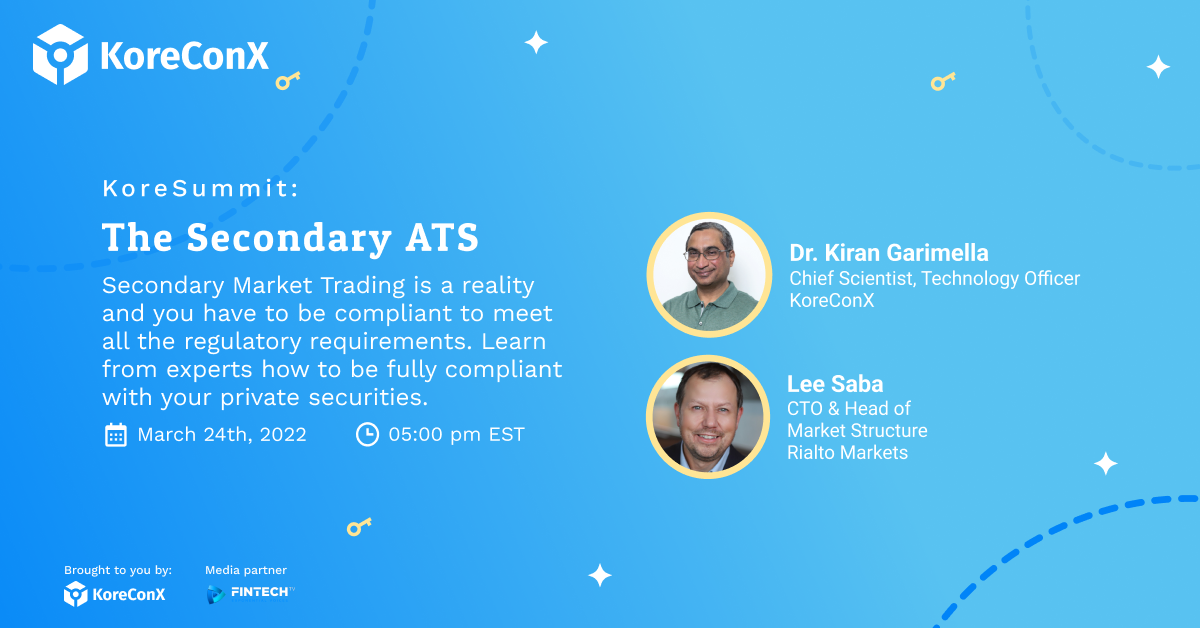 KoreConX

KoreSummit:

The Secondary ATS

Secondary Market Trading is a reality and you have to be compliant to meet all the regulatory requirements. Learn from experts how to be fully compliant with your private securities.

March 24th, 2022

05:00 pm EST

Dr. Kiran Garimella
Chief Scientist, Technology Officer
KoreConX

Lee Saba
CTO & Head of
Market Structure
Rialto Markets

Brought to you by:
KoreConX

Media partner
FINTECH TV